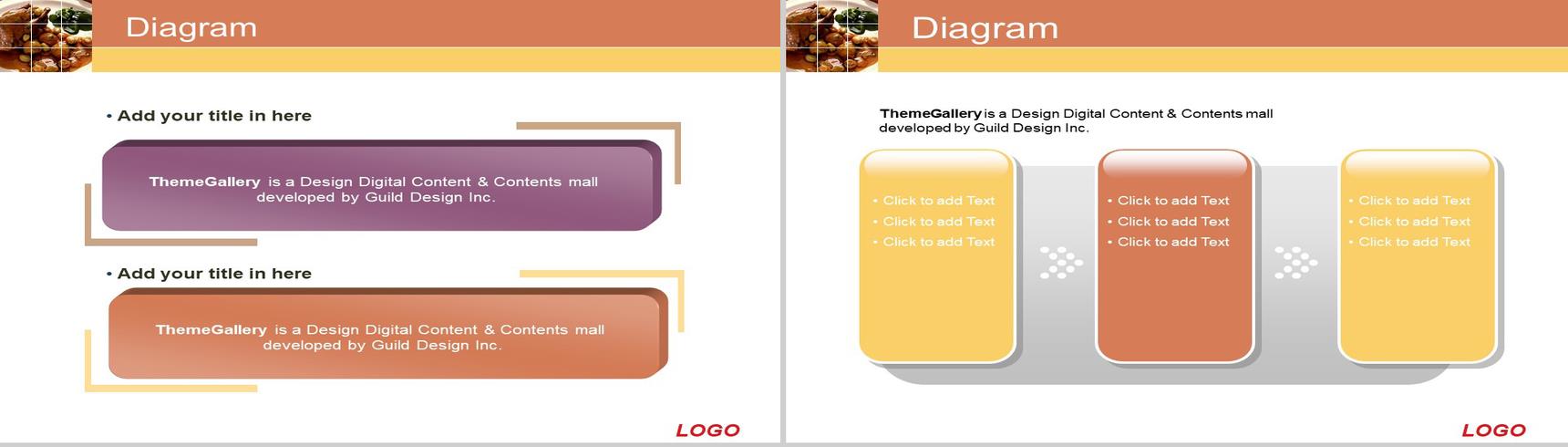 Diagram

• Add your title in here

ThemeGallery is a Design Digital Content & Contents mall developed by Guild Design Inc.

• Add your title in here

ThemeGallery is a Design Digital Content & Contents mall developed by Guild Design Inc.

LOGO

Diagram

ThemeGallery is a Design Digital Content & Contents mall developed by Guild Design Inc.

• Click to add Text
• Click to add Text
• Click to add Text

• Click to add Text
• Click to add Text
• Click to add Text

• Click to add Text
• Click to add Text
• Click to add Text

LOGO